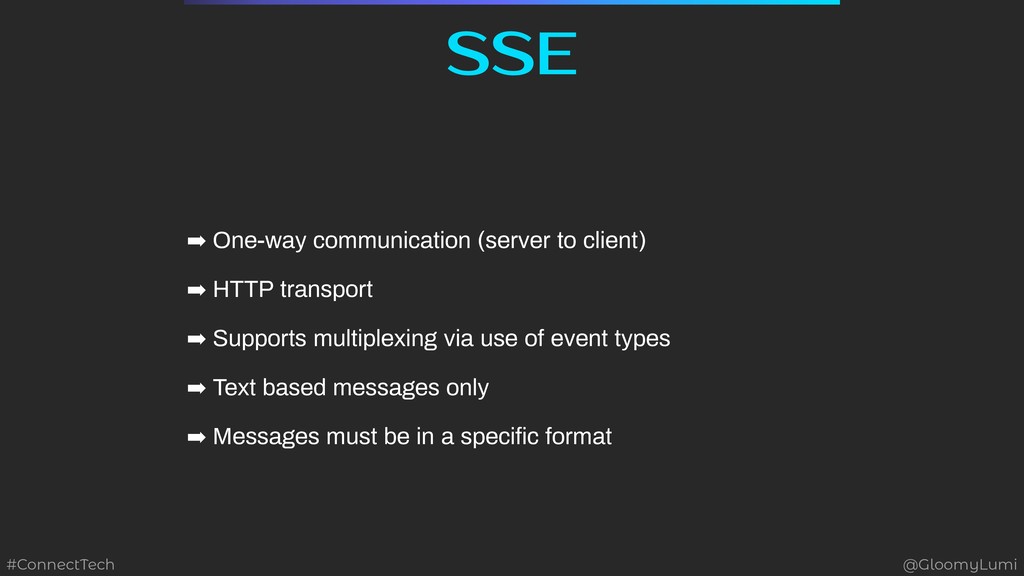 SSE

➡ One-way communication (server to client)

➡ HTTP transport

➡ Supports multiplexing via use of event types

➡ Text based messages only

➡ Messages must be in a specific format

#ConnectTech

@GloomyLumi